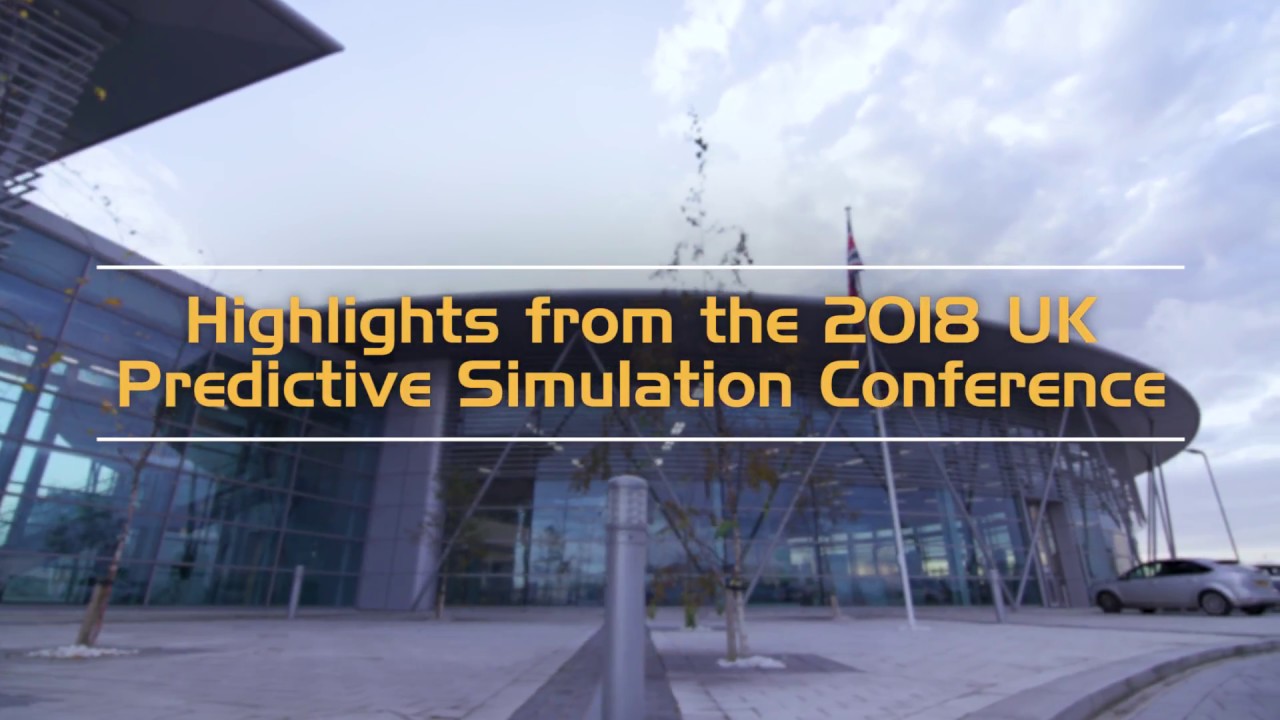 Highlights from the 2018 UK Predictive Simulation Conference